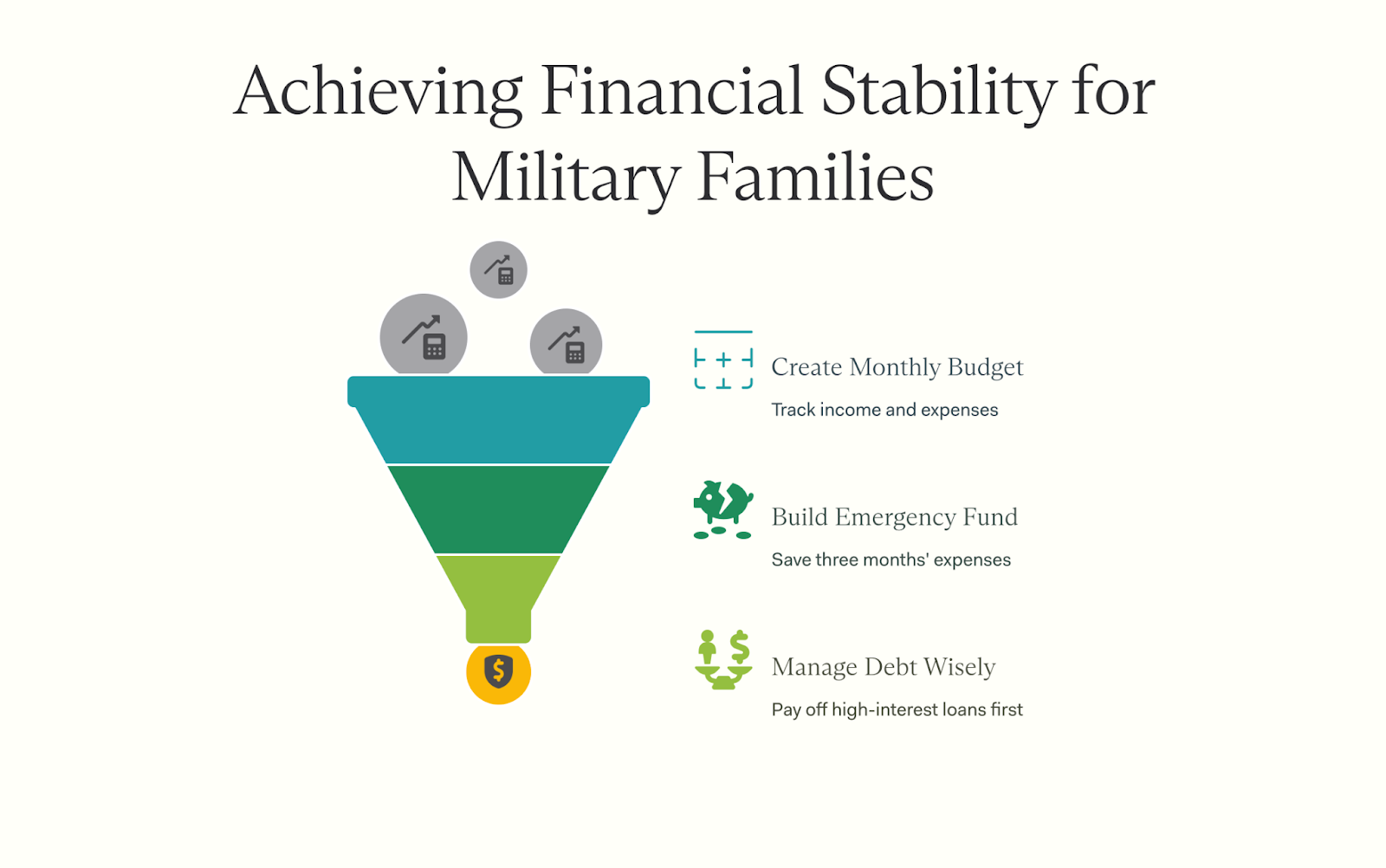 Achieving Financial Stability for Military Families

Create Monthly Budget

Track income and expenses

Build Emergency Fund

Save three months' expenses

Manage Debt Wisely

Pay off high-interest loans first